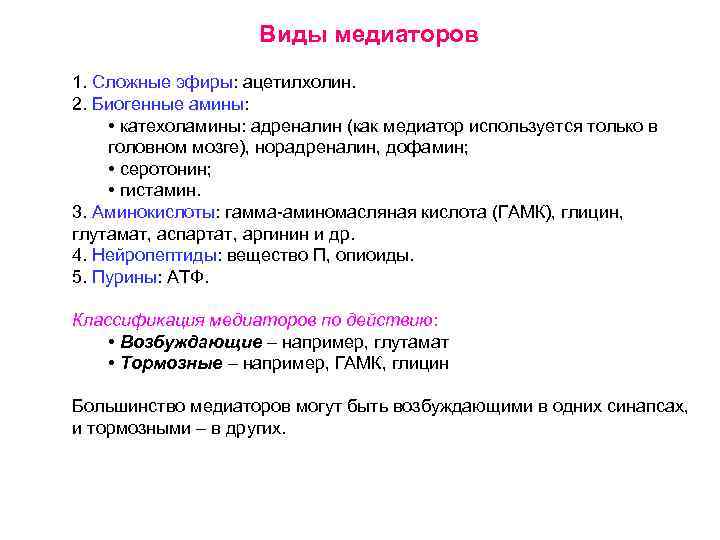 Виды медиаторов

1. Сложные эфиры: ацетилхолин.
2. Биогенные амины:
• катехоламины: адреналин (как медиатор используется только в головном мозге), норадреналин, дофамин;
• серотонин;
• гистамин.
3. Аминокислоты: гамма-аминомасляная кислота (ГАМК), глицин, глутамат, аспартат, аргинин и др.
4. Нейропептиды: вещество П, опиоиды.
5. Пурины: АТФ.

Классификация медиаторов по действию:
• Возбуждающие – например, глутамат
• Тормозные – например, ГАМК, глицин

Большинство медиаторов могут быть возбуждающими в одних синапсах, и тормозными – в других.